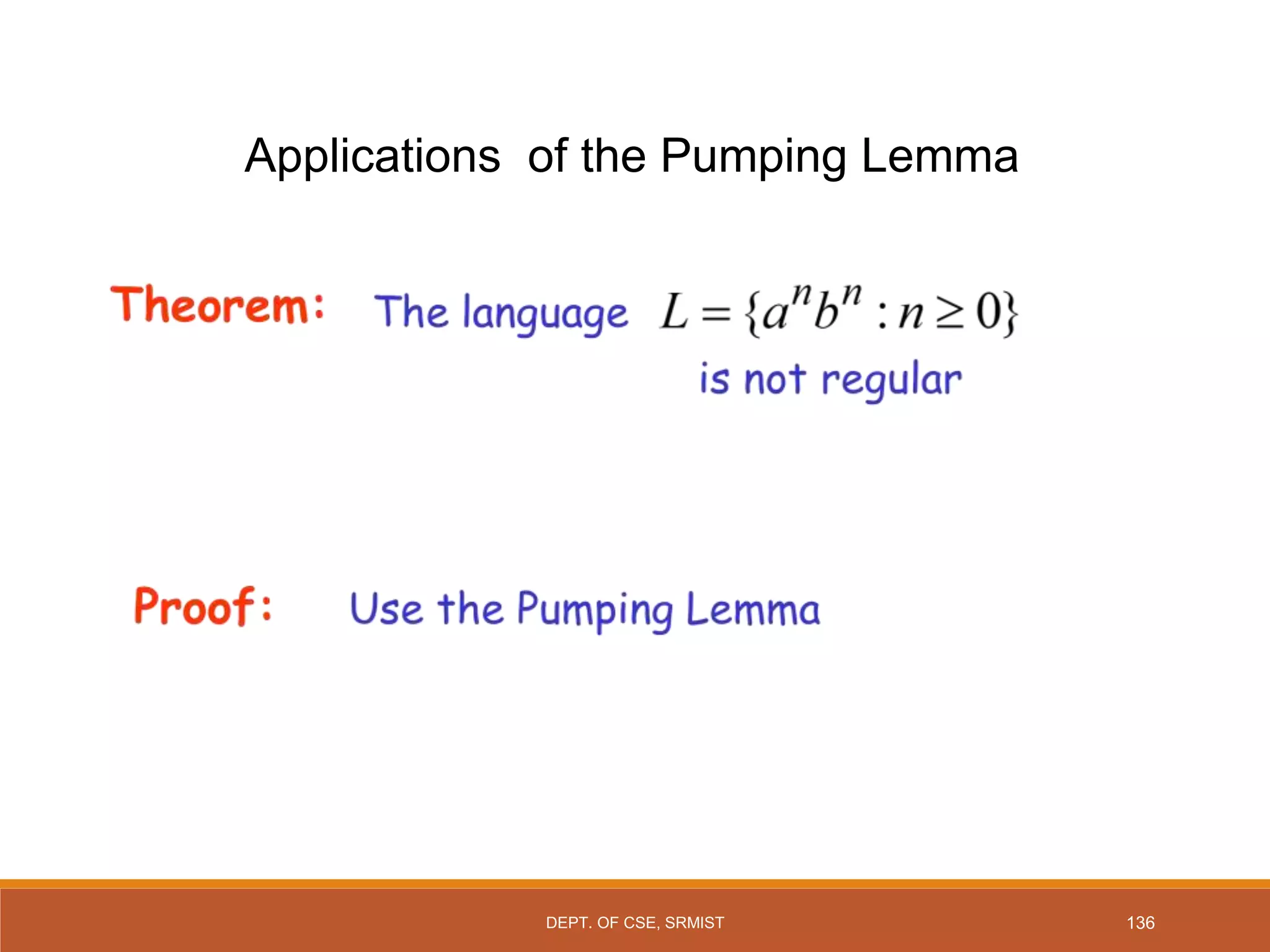 Applications of the Pumping Lemma

Theorem: The language $L = \{a^n b^n : n \geq 0\}$ is not regular

Proof: Use the Pumping Lemma

DEPT. OF CSE, SRMIST

136